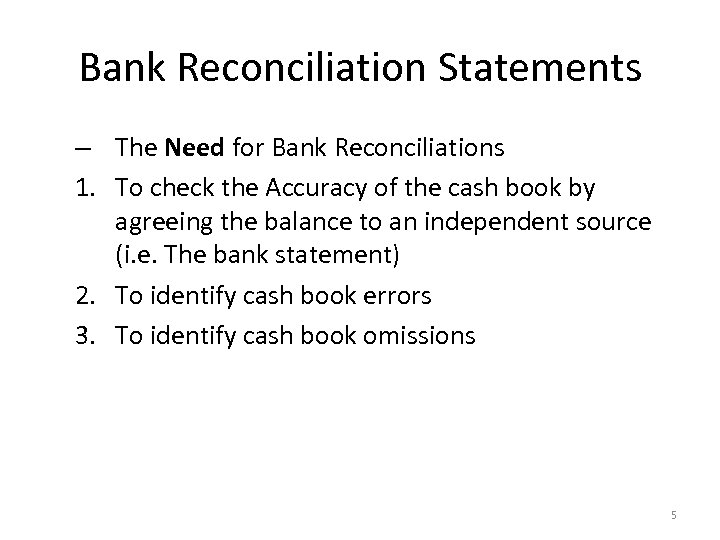 Bank Reconciliation Statements

– The Need for Bank Reconciliations

1. To check the Accuracy of the cash book by agreeing the balance to an independent source (i.e. The bank statement)

2. To identify cash book errors

3. To identify cash book omissions

5